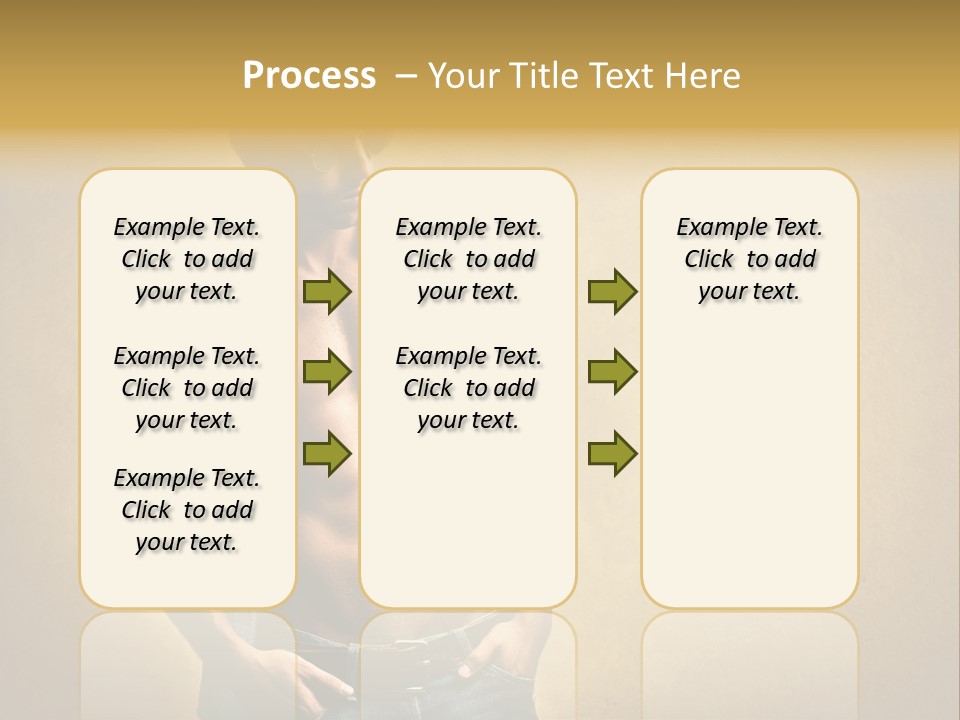 Process – Your Title Text Here

Example Text. Click to add your text.

Example Text. Click to add your text.

Example Text. Click to add your text.

Example Text. Click to add your text.

Example Text. Click to add your text.

Example Text. Click to add your text.